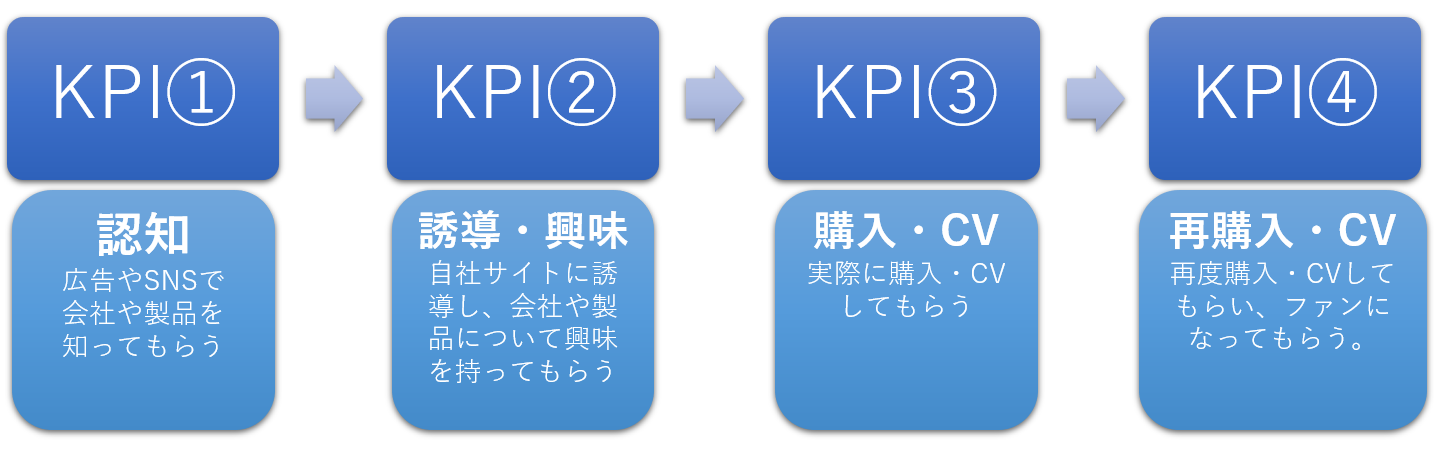 KPI①

認知
広告やSNSで会社や製品を知ってもらう

KPI②

誘導・興味
自社サイトに誘導し、会社や製品について興味を持ってもらう

KPI③

購入・CV
実際に購入・CVしてもらう

KPI④

再購入・CV
再度購入・CVしてもらい、ファンになってもらう。